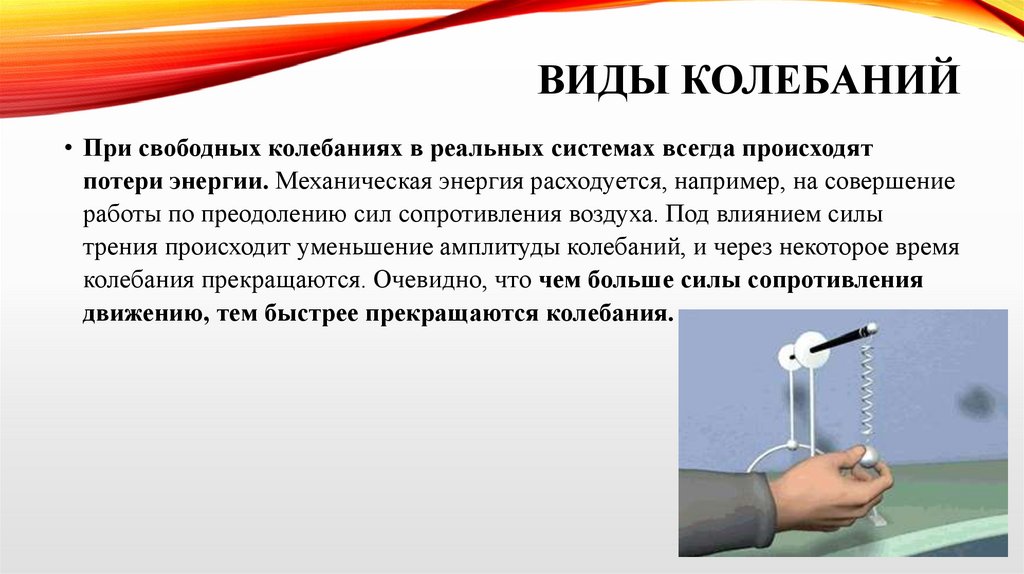 ВИДЫ КОЛЕБАНИЙ

• При свободных колебаниях в реальных системах всегда происходят потери энергии. Механическая энергия расходуется, например, на совершение работы по преодолению сил сопротивления воздуха. Под влиянием силы трения происходит уменьшение амплитуды колебаний, и через некоторое время колебания прекращаются. Очевидно, что чем больше силы сопротивления движению, тем быстрее прекращаются колебания.